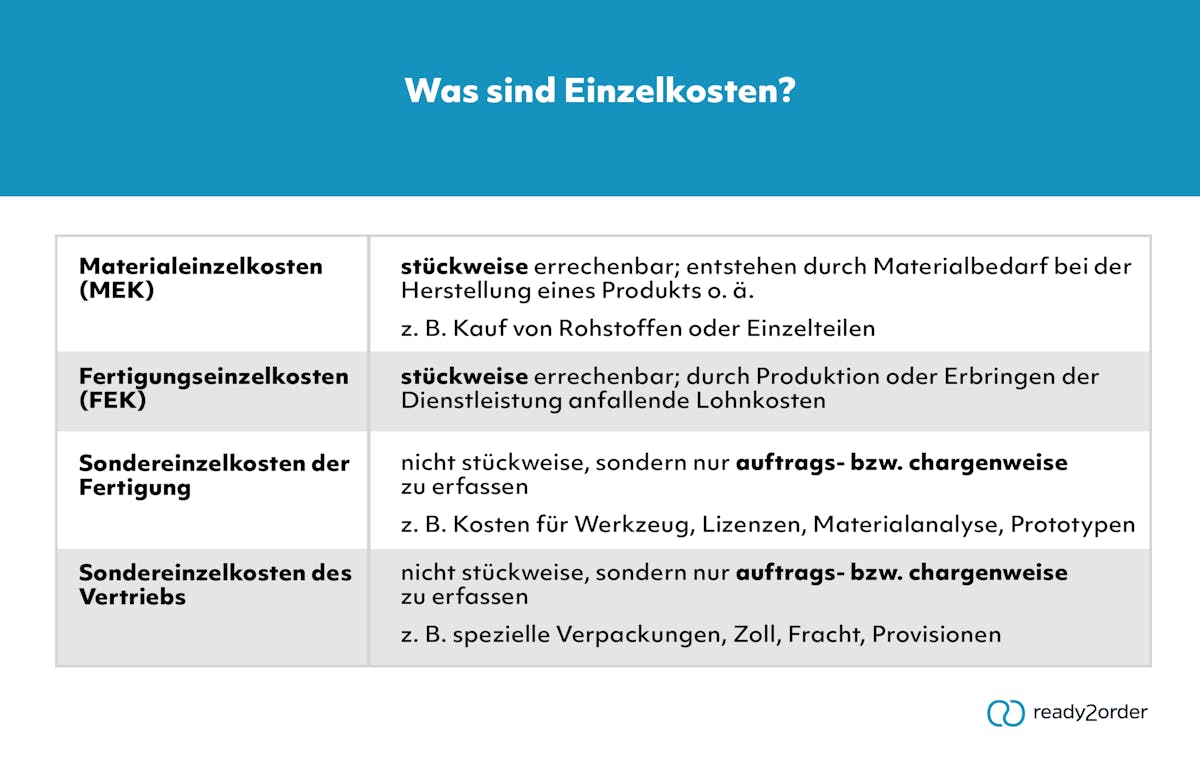 Was sind Einzelkosten?

| | |
|---|---|
| Materialeinzelkosten (MEK) | stückweise errechenbar; entstehen durch Materialbedarf bei der Herstellung eines Produkts o. ä. z. B. Kauf von Rohstoffen oder Einzelteilen |
| Fertigungseinzelkosten (FEK) | stückweise errechenbar; durch Produktion oder Erbringen der Dienstleistung anfallende Lohnkosten |
| Sondereinzelkosten der Fertigung | nicht stückweise, sondern nur auftrags- bzw. chargenweise zu erfassen z. B. Kosten für Werkzeug, Lizenzen, Materialanalyse, Prototypen |
| Sondereinzelkosten des Vertriebs | nicht stückweise, sondern nur auftrags- bzw. chargenweise zu erfassen z. B. spezielle Verpackungen, Zoll, Fracht, Provisionen |

ready2order